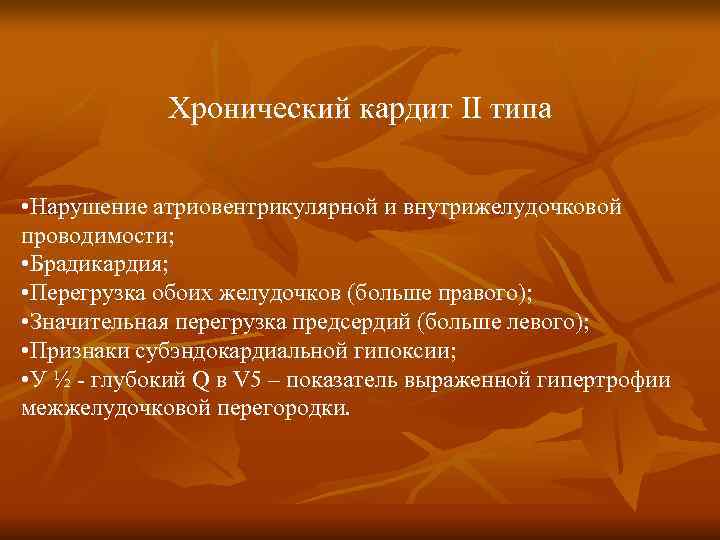 Хронический кардит II типа

•Нарушение атриовентрикулярной и внутрижелудочковой проводимости;
•Брадикардия;
•Перегрузка обоих желудочков (больше правого);
•Значительная перегрузка предсердий (больше левого);
•Признаки субэндокардиальной гипоксии;
•У ½ - глубокий Q в V5 – показатель выраженной гипертрофии межжелудочковой перегородки.